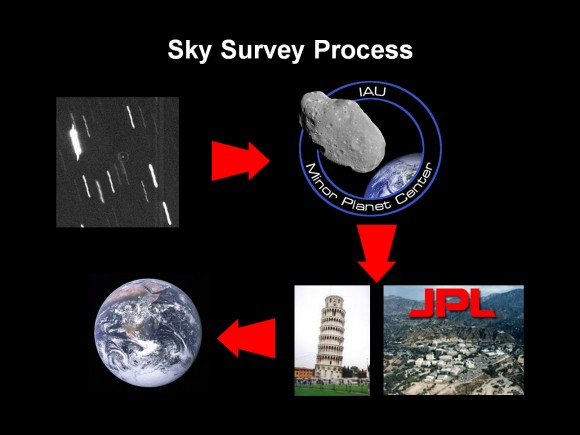 Sky Survey Process

IAU

Minor Planet Center

JPL